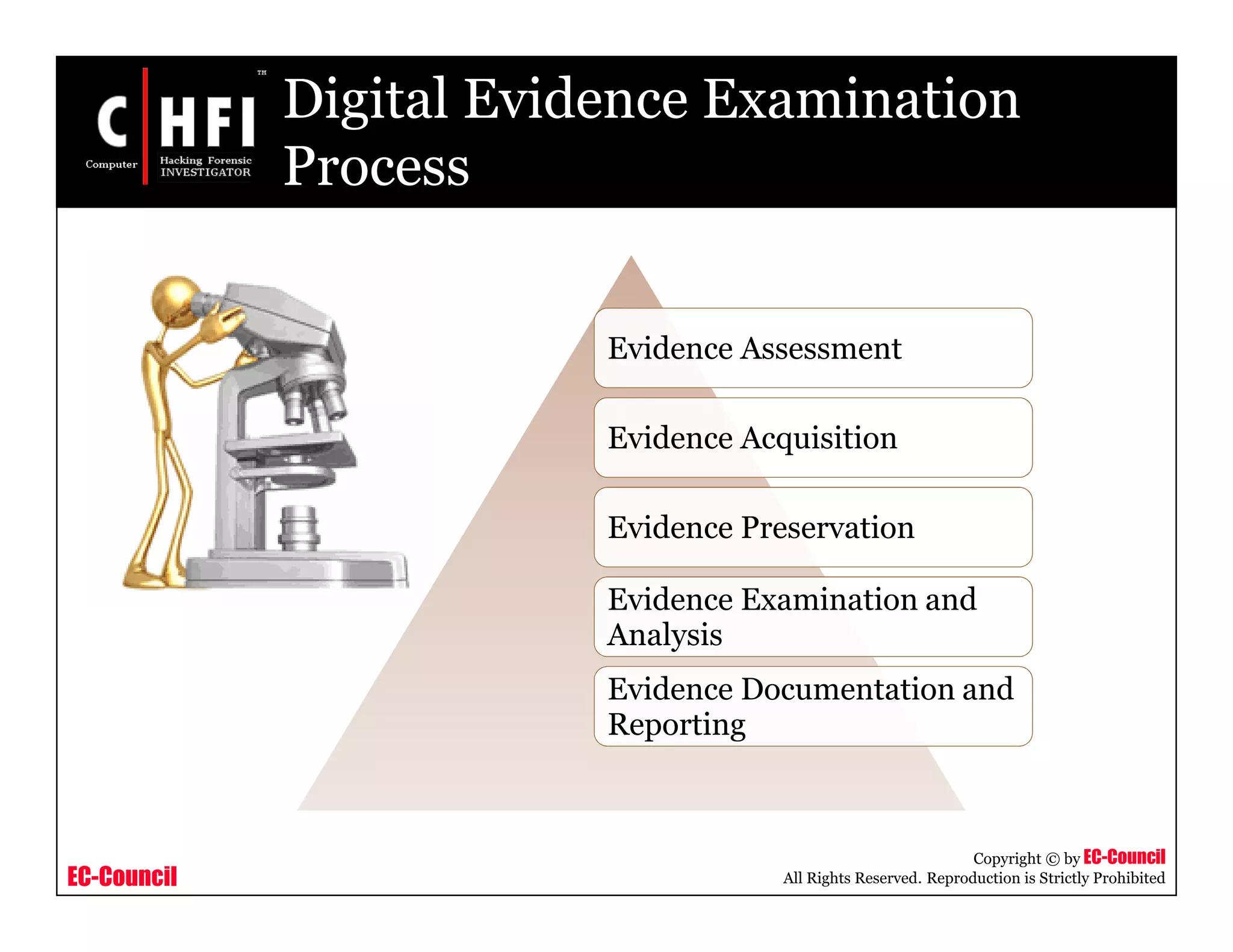 C HFI
TM
Computer Hacking Forensic INVESTIGATOR

Digital Evidence Examination Process

Evidence Assessment

Evidence Acquisition

Evidence Preservation

Evidence Examination and Analysis

Evidence Documentation and Reporting

EC-Council

Copyright © by EC-Council
All Rights Reserved. Reproduction is Strictly Prohibited